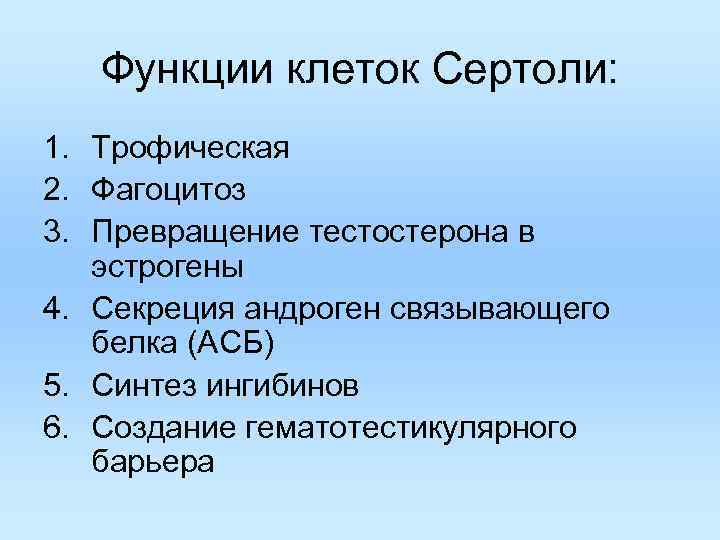 Функции клеток Сертоли:

1. Трофическая
2. Фагоцитоз
3. Превращение тестостерона в эстрогены
4. Секреция андроген связывающего белка (АСБ)
5. Синтез ингибинов
6. Создание гематотестикулярного барьера